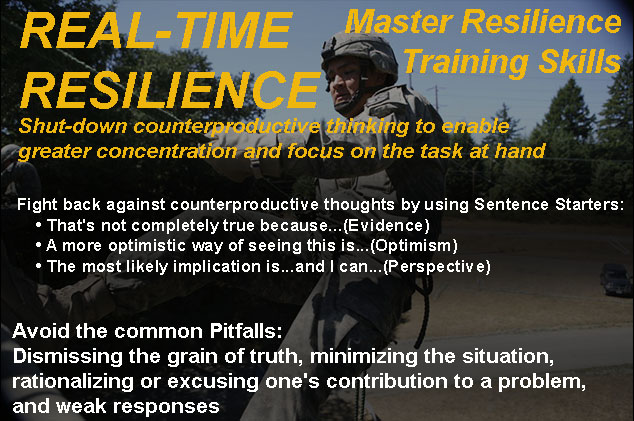 REAL-TIME RESILIENCE

Master Resilience Training Skills

Shut-down counterproductive thinking to enable greater concentration and focus on the task at hand

Fight back against counterproductive thoughts by using Sentence Starters:
• That's not completely true because...(Evidence)
• A more optimistic way of seeing this is...(Optimism)
• The most likely implication is...and I can...(Perspective)

Avoid the common Pitfalls:
Dismissing the grain of truth, minimizing the situation, rationalizing or excusing one's contribution to a problem, and weak responses